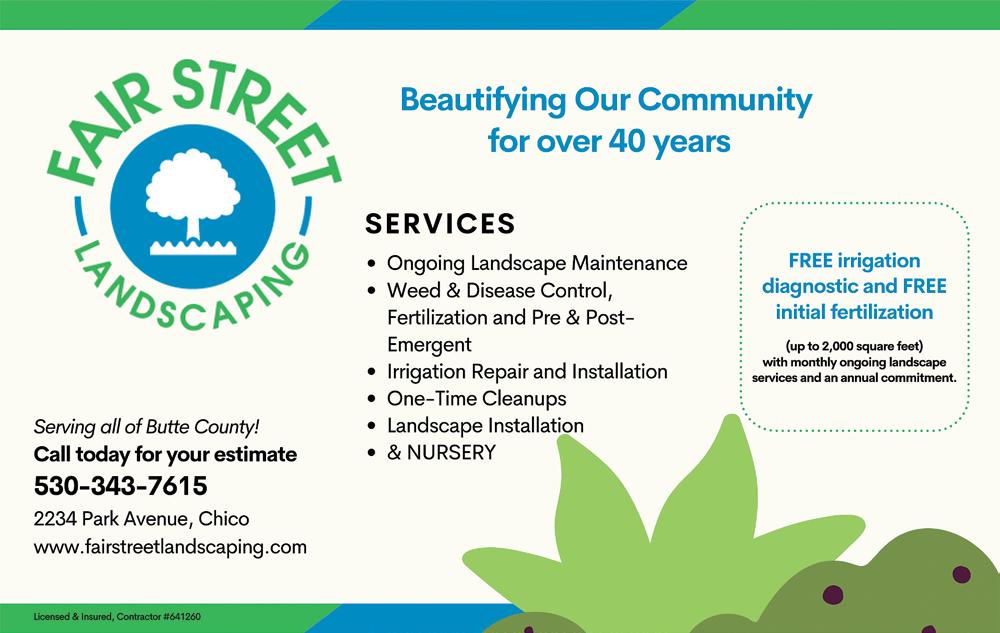 FAIR STREET
LANDSCAPING

Beautifying Our Community for over 40 years

SERVICES

- Ongoing Landscape Maintenance
- Weed & Disease Control, Fertilization and Pre & Post-Emergent
- Irrigation Repair and Installation
- One-Time Cleanups
- Landscape Installation
- & NURSERY

FREE irrigation diagnostic and FREE initial fertilization

(up to 2,000 square feet) with monthly ongoing landscape services and an annual commitment.

Serving all of Butte County!
Call today for your estimate
530-343-7615
2234 Park Avenue, Chico
www.fairstreetlandscaping.com

Licensed & Insured, Contractor #641260